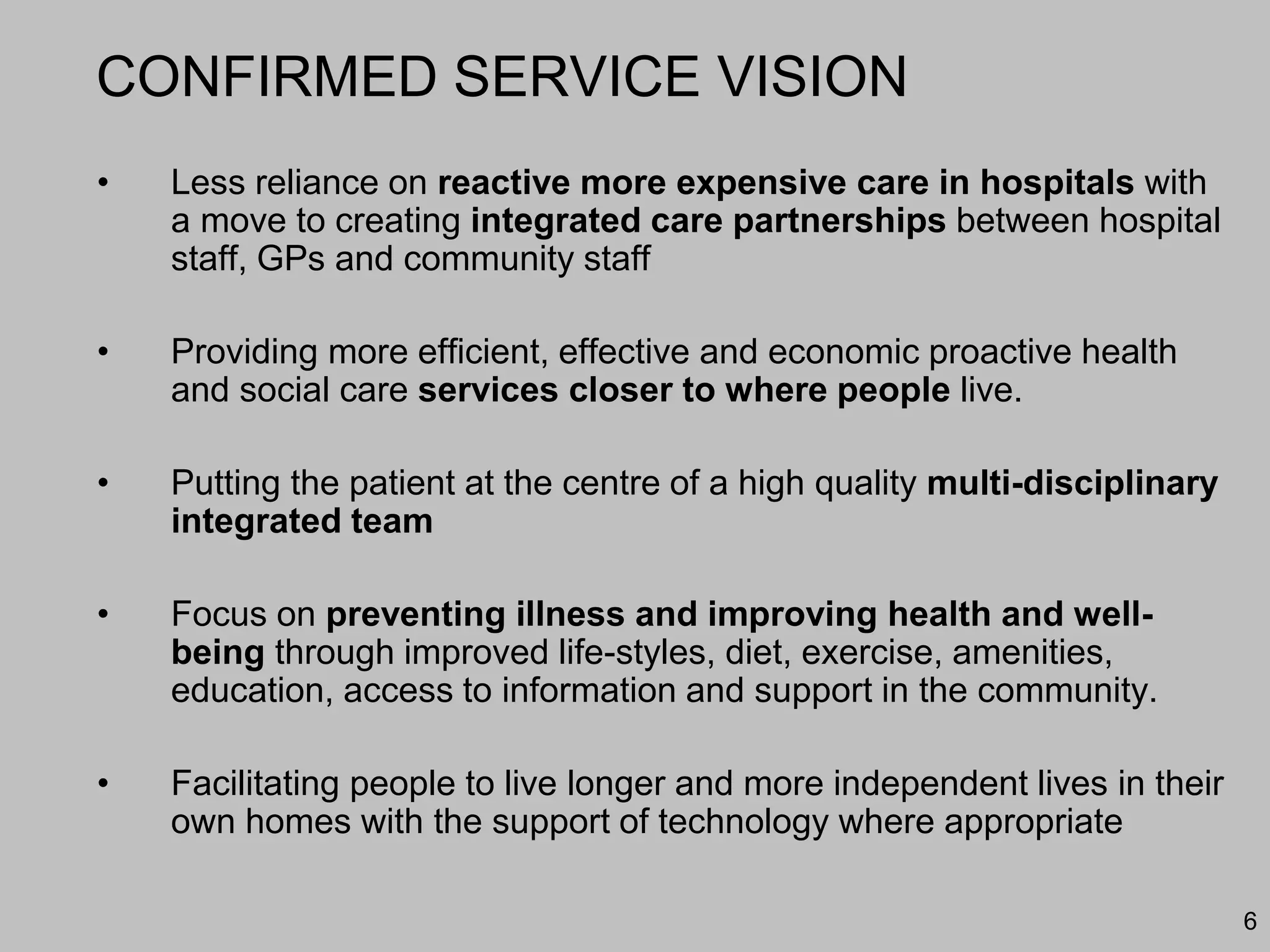 CONFIRMED SERVICE VISION

• Less reliance on reactive more expensive care in hospitals with a move to creating integrated care partnerships between hospital staff, GPs and community staff

• Providing more efficient, effective and economic proactive health and social care services closer to where people live.

• Putting the patient at the centre of a high quality multi-disciplinary integrated team

• Focus on preventing illness and improving health and well-being through improved life-styles, diet, exercise, amenities, education, access to information and support in the community.

• Facilitating people to live longer and more independent lives in their own homes with the support of technology where appropriate

6